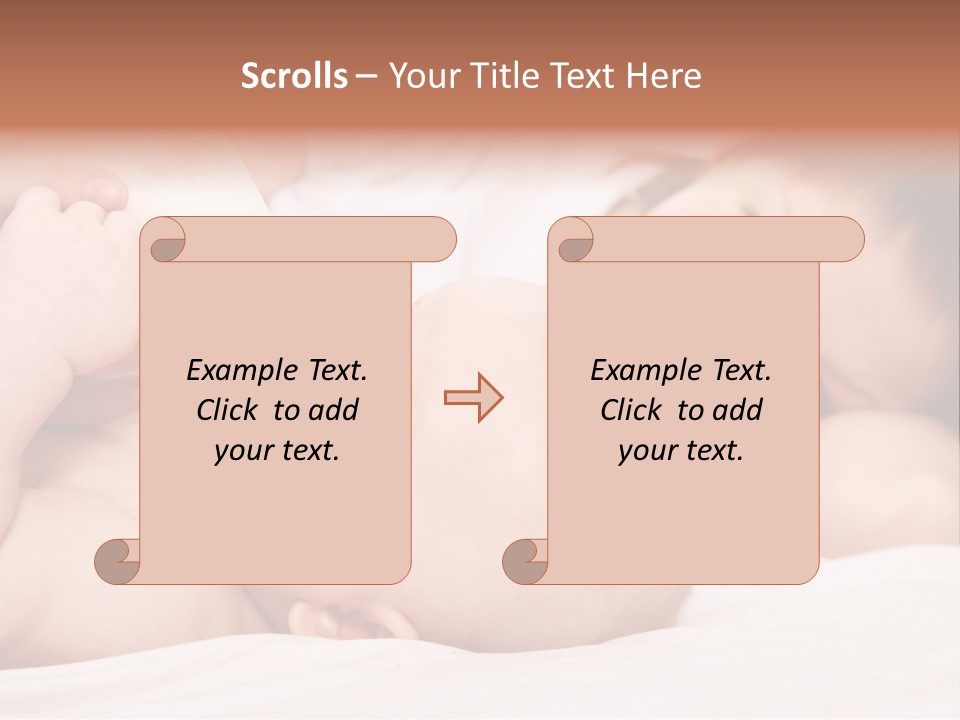 Scrolls – Your Title Text Here

Example Text. Click to add your text.

Example Text. Click to add your text.